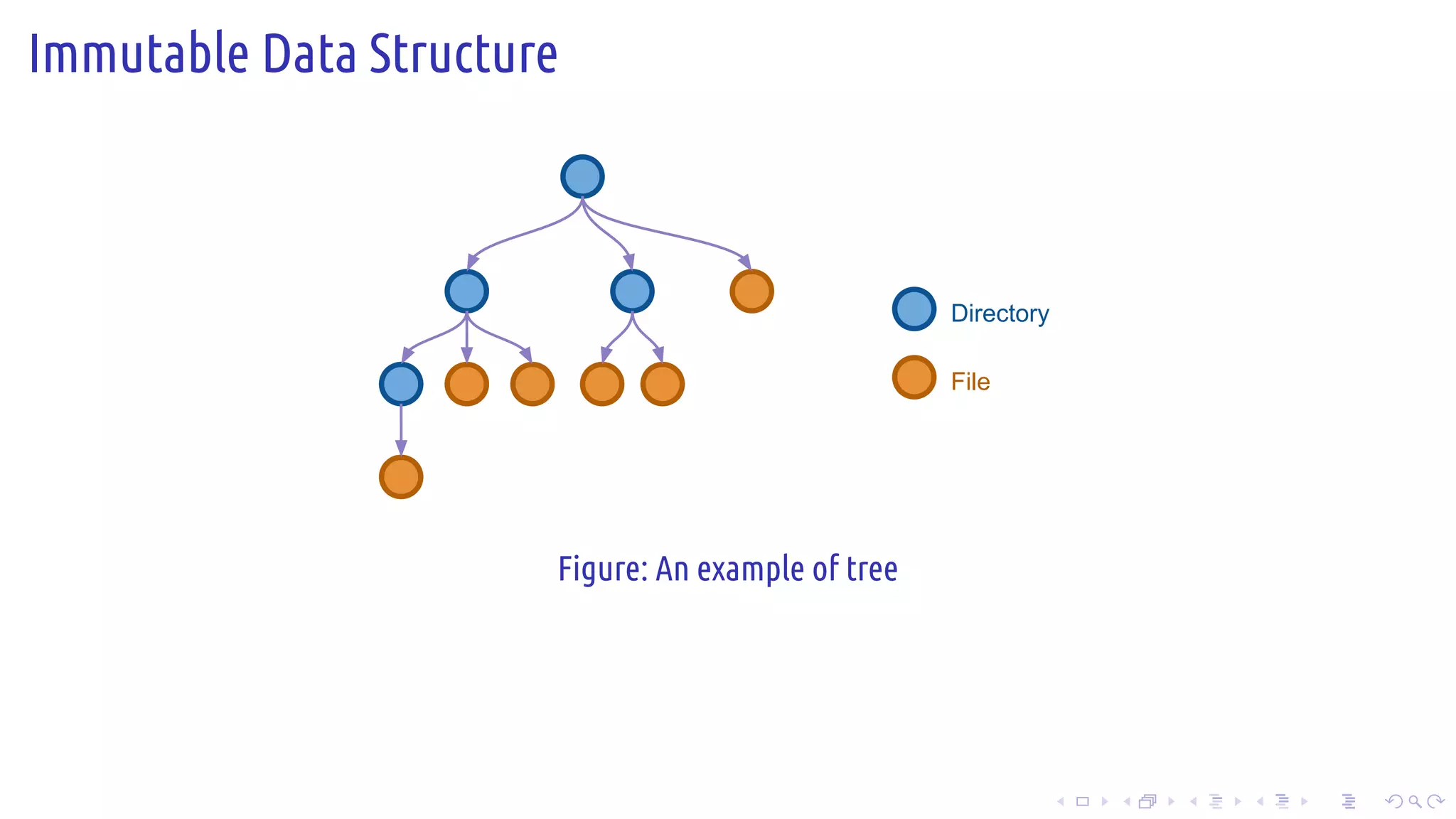 Immutable Data Structure

Directory

File

Figure: An example of tree